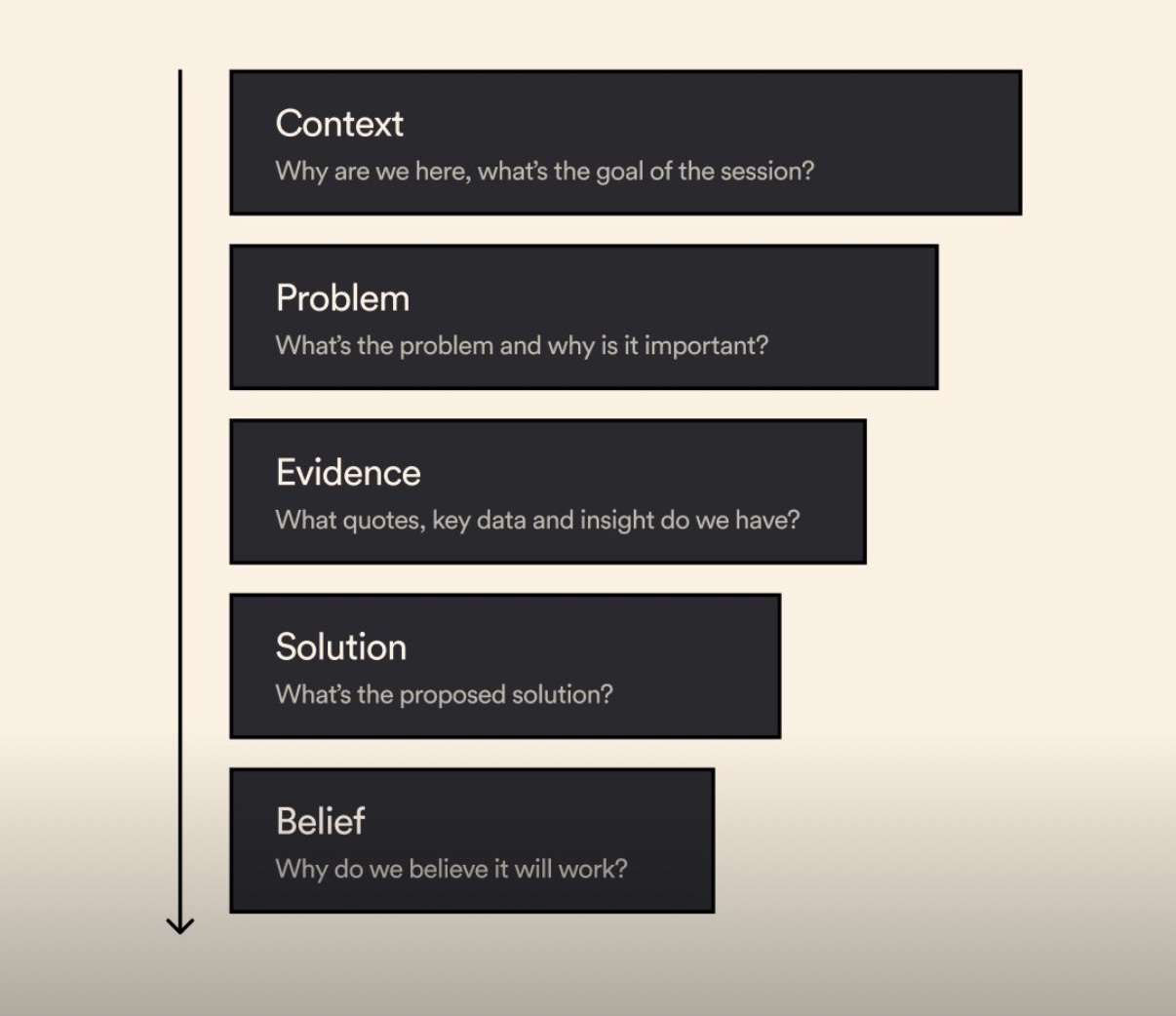 Context
Why are we here, what's the goal of the session?

Problem
What's the problem and why is it important?

Evidence
What quotes, key data and insight do we have?

Solution
What's the proposed solution?

Belief
Why do we believe it will work?